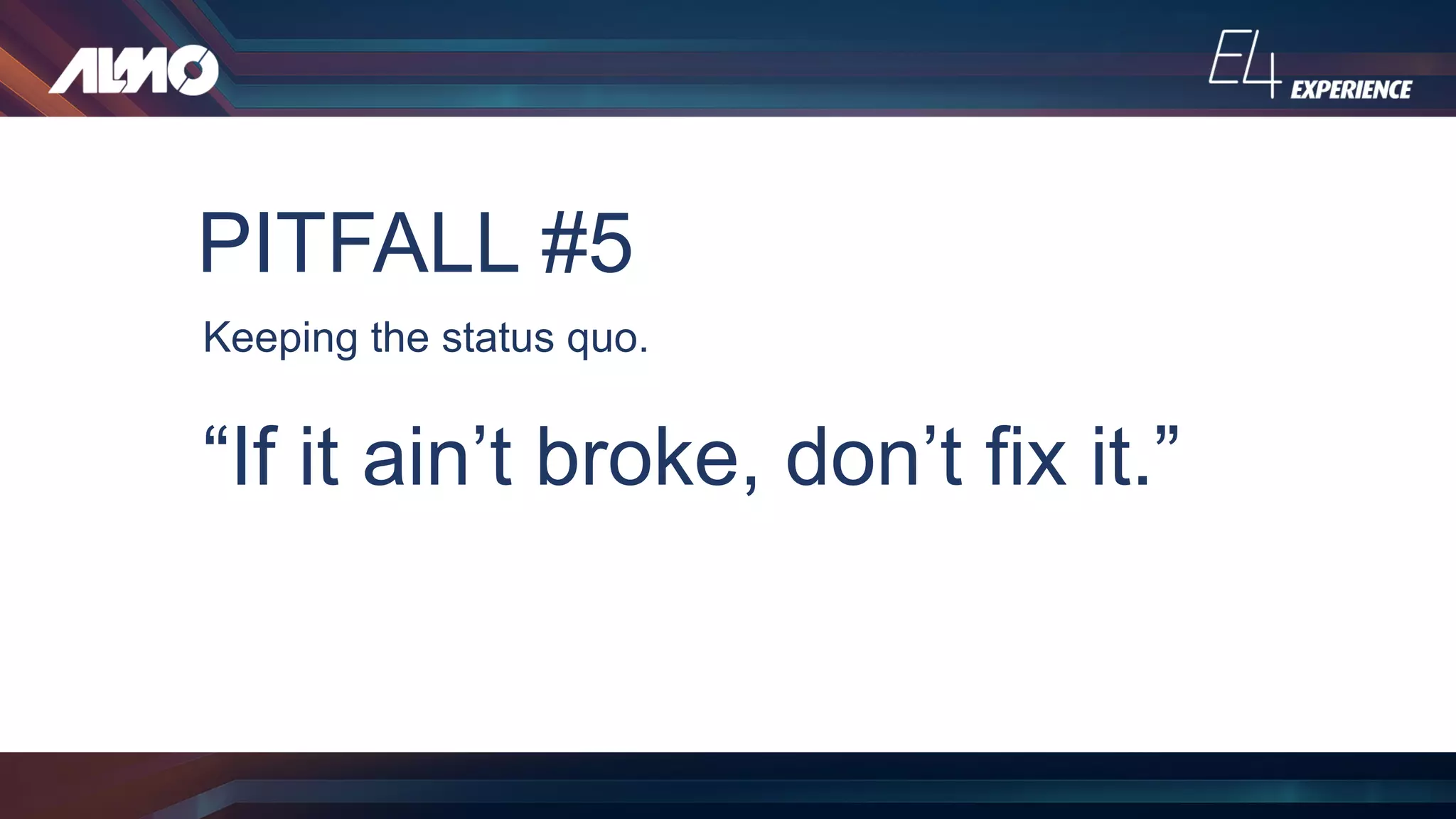 ALMO

E4 EXPERIENCE

PITFALL #5

Keeping the status quo.

“If it ain’t broke, don’t fix it.”